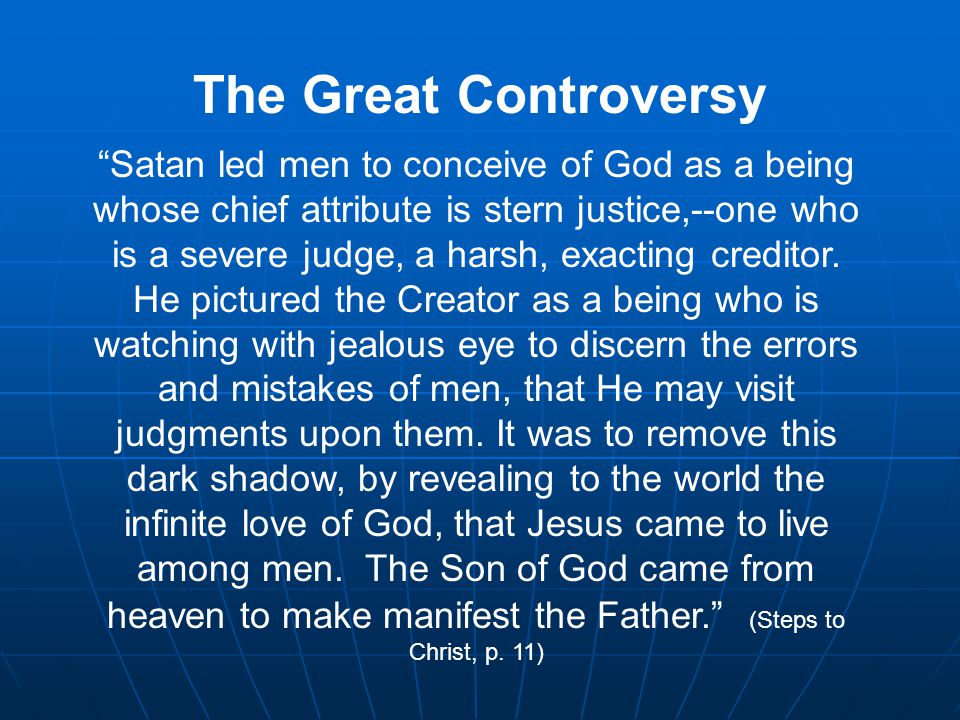 The Great Controversy

“Satan led men to conceive of God as a being whose chief attribute is stern justice,--one who is a severe judge, a harsh, exacting creditor. He pictured the Creator as a being who is watching with jealous eye to discern the errors and mistakes of men, that He may visit judgments upon them. It was to remove this dark shadow, by revealing to the world the infinite love of God, that Jesus came to live among men. The Son of God came from heaven to make manifest the Father.” (Steps to Christ, p. 11)